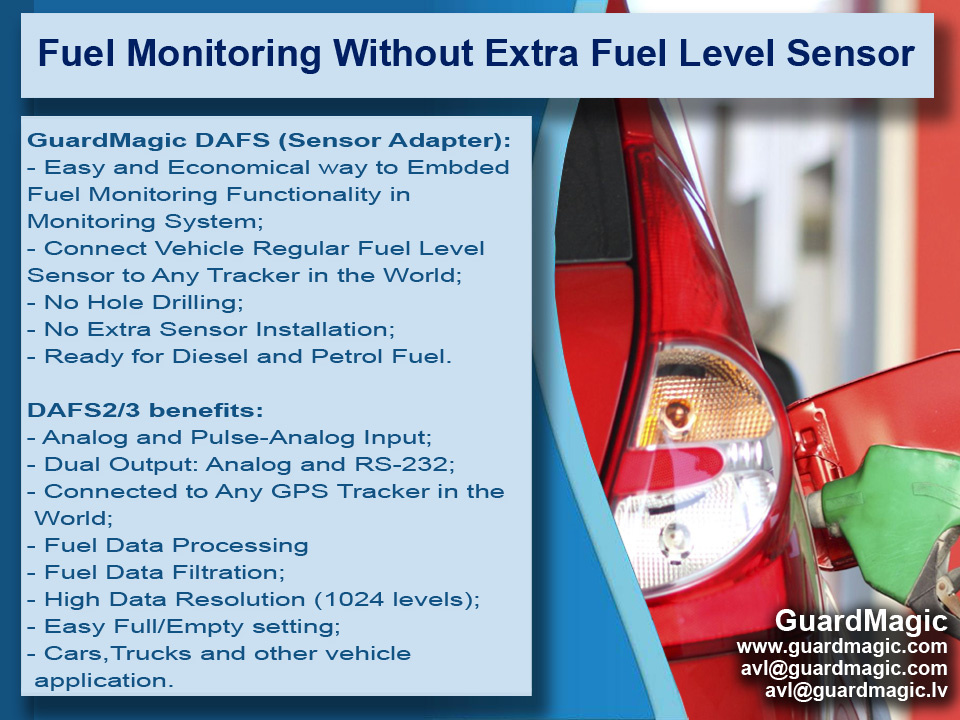 Fuel Monitoring Without Extra Fuel Level Sensor

GuardMagic DAFS (Sensor Adapter):
- Easy and Economical way to Embded Fuel Monitoring Functionality in Monitoring System;
- Connect Vehicle Regular Fuel Level Sensor to Any Tracker in the World;
- No Hole Drilling;
- No Extra Sensor Installation;
- Ready for Diesel and Petrol Fuel.

DAFS2/3 benefits:
- Analog and Pulse-Analog Input;
- Dual Output: Analog and RS-232;
- Connected to Any GPS Tracker in the World;
- Fuel Data Processing
- Fuel Data Filtration;
- High Data Resolution (1024 levels);
- Easy Full/Empty setting;
- Cars,Trucks and other vehicle application.

GuardMagic
www.guardmagic.com
avl@guardmagic.com
avl@guardmagic.lv